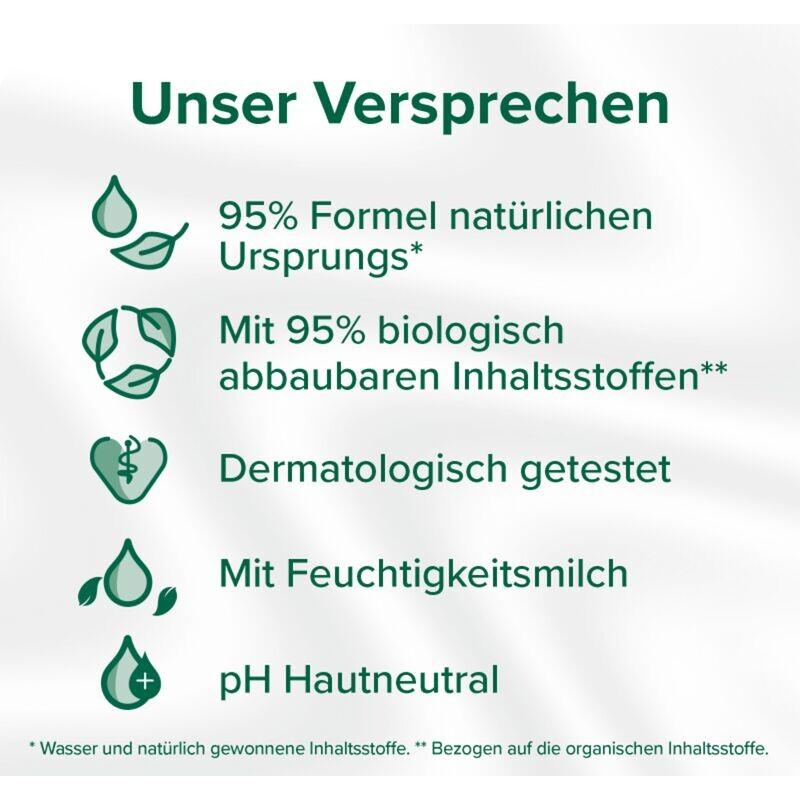 Unser Versprechen

95% Formel natürlichen Ursprungs*

Mit 95% biologisch abbaubaren Inhaltsstoffen**

Dermatologisch getestet

Mit Feuchtigkeitsmilch

pH Hautneutral

* Wasser und natürlich gewonnene Inhaltsstoffe. ** Bezogen auf die organischen Inhaltsstoffe.